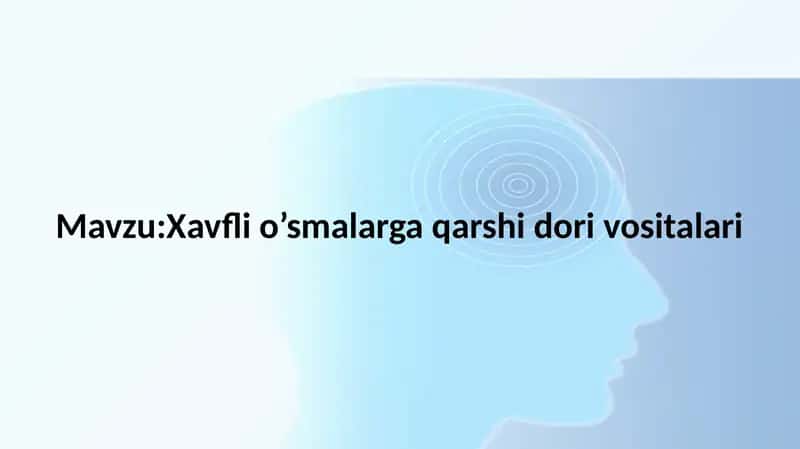 Mavzu:Xavfli o’smalarga qarshi dori vositalari